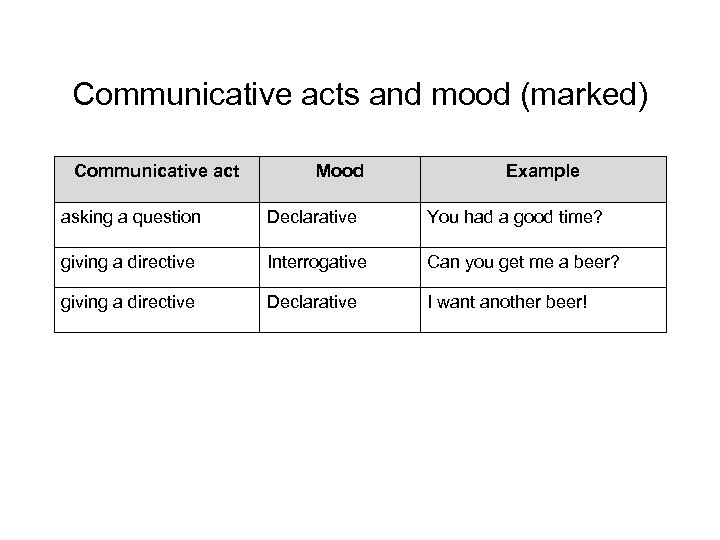 Communicative acts and mood (marked)

| Communicative act | Mood | Example |
|---|---|---|
| asking a question | Declarative | You had a good time? |
| giving a directive | Interrogative | Can you get me a beer? |
| giving a directive | Declarative | I want another beer! |